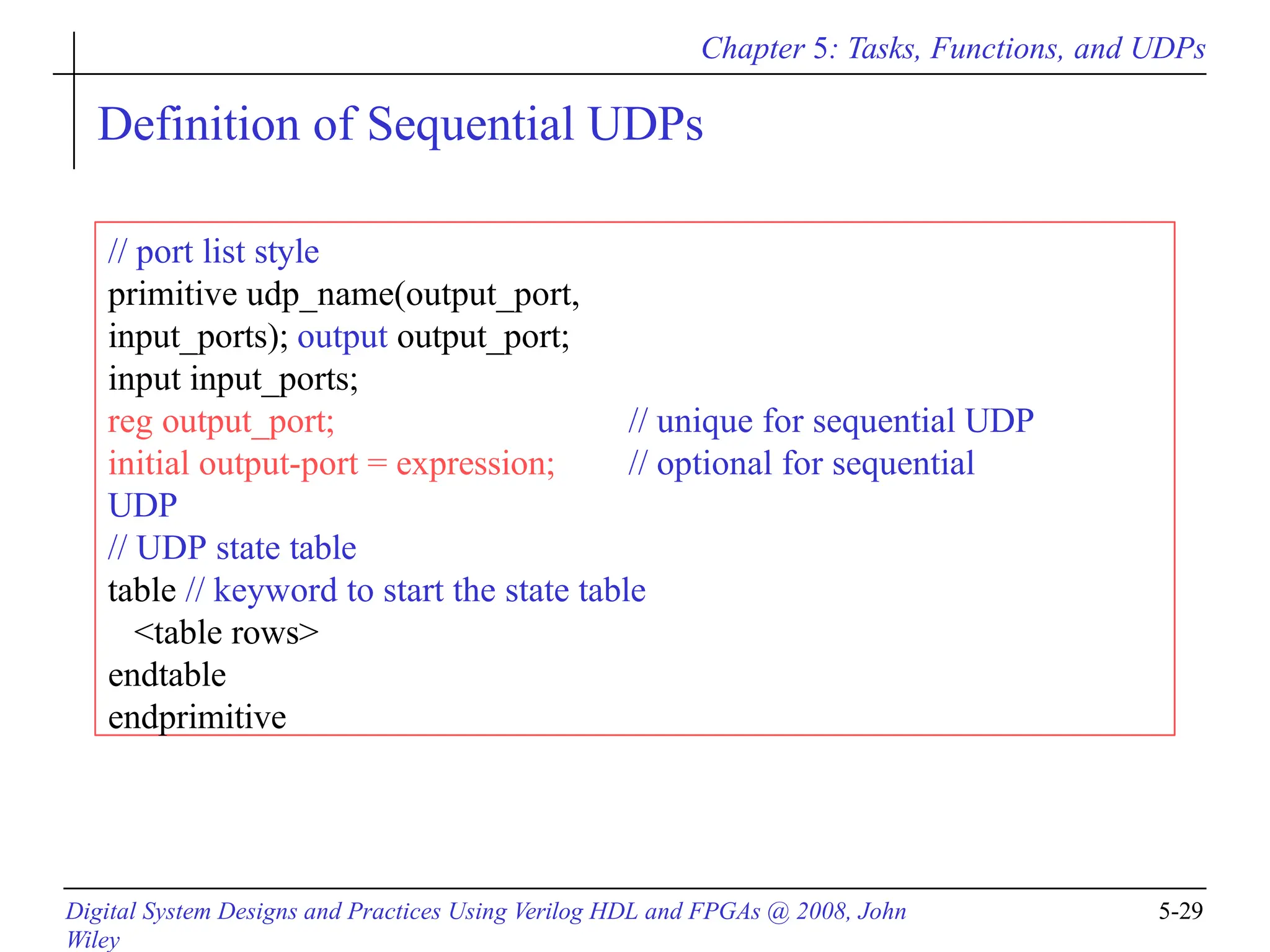 Chapter 5: Tasks, Functions, and UDPs

Definition of Sequential UDPs

// port list style
primitive udp_name(output_port,
input_ports); output output_port;
input input_ports;
reg output_port; // unique for sequential UDP
initial output-port = expression; // optional for sequential
UDP
// UDP state table
table // keyword to start the state table
<table rows>
endtable
endprimitive

Digital System Designs and Practices Using Verilog HDL and FPGAs @ 2008, John Wiley

5-29